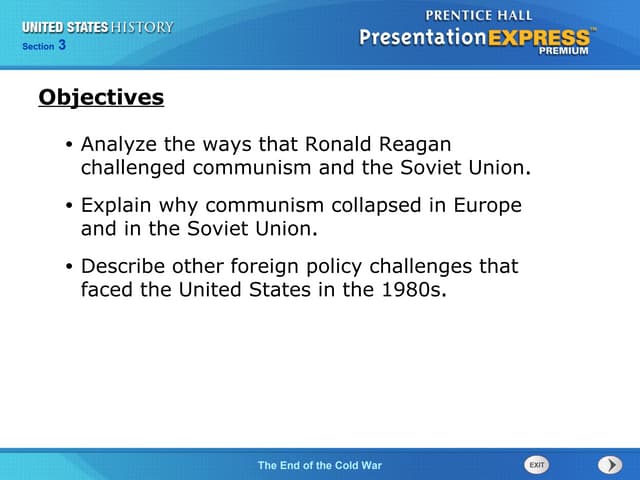 UNITED STATES HISTORY
Section 3

PRENTICE HALL
PresentationEXPRESS™
PREMIUM

Objectives

• Analyze the ways that Ronald Reagan challenged communism and the Soviet Union.

• Explain why communism collapsed in Europe and in the Soviet Union.

• Describe other foreign policy challenges that faced the United States in the 1980s.

The End of the Cold War

EXIT